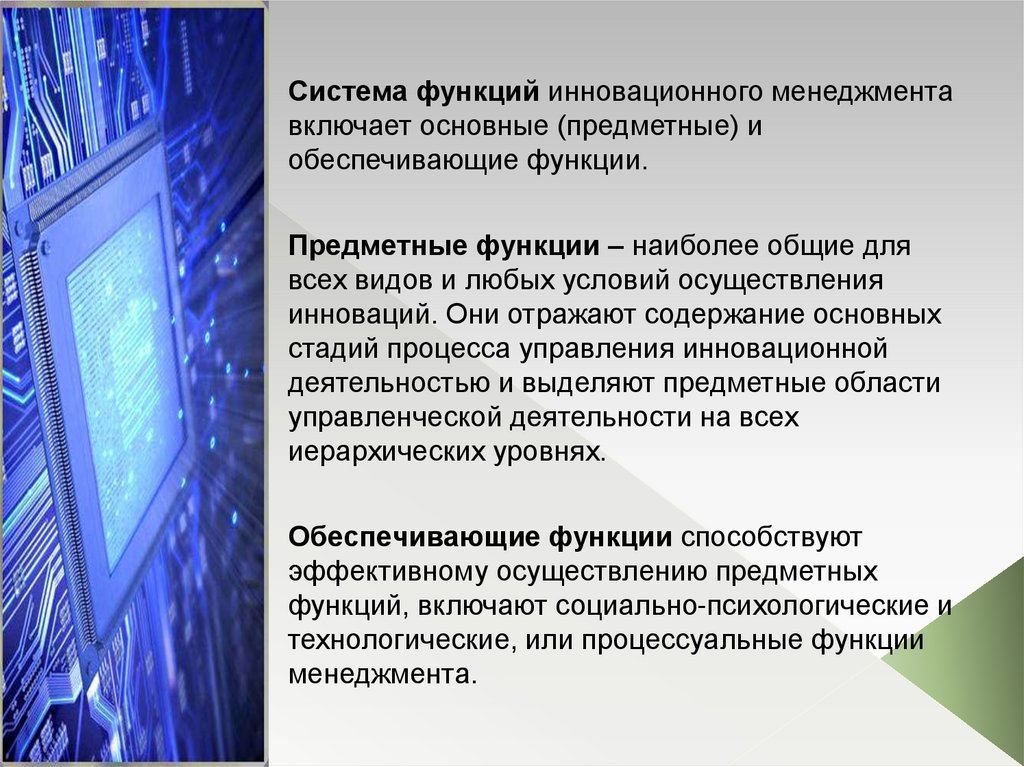 Система функций инновационного менеджмента включает основные (предметные) и обеспечивающие функции.

Предметные функции – наиболее общие для всех видов и любых условий осуществления инноваций. Они отражают содержание основных стадий процесса управления инновационной деятельностью и выделяют предметные области управленческой деятельности на всех иерархических уровнях.

Обеспечивающие функции способствуют эффективному осуществлению предметных функций, включают социально-психологические и технологические, или процессуальные функции менеджмента.